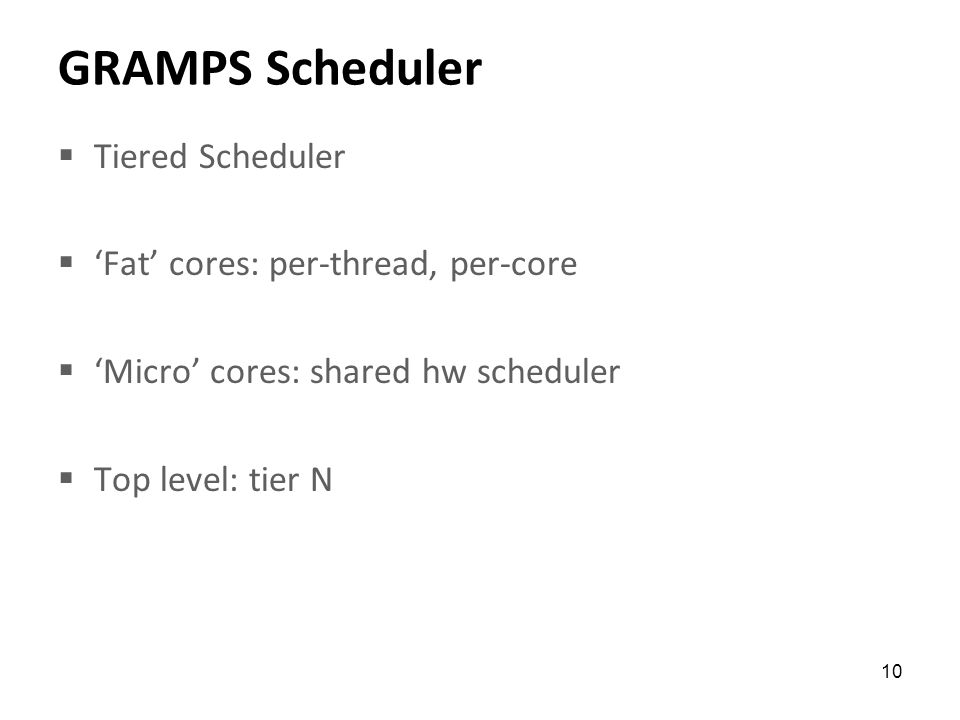 GRAMPS Scheduler

▪ Tiered Scheduler

▪ ‘Fat’ cores: per-thread, per-core

▪ ‘Micro’ cores: shared hw scheduler

▪ Top level: tier N

10